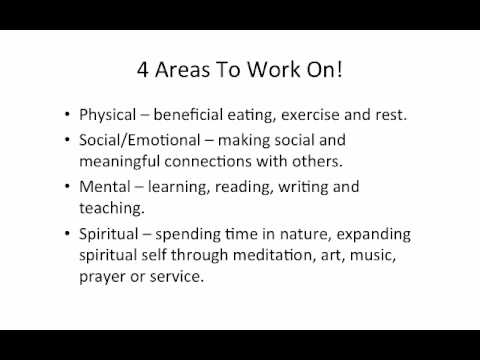 4 Areas To Work On!

• Physical – beneficial eating, exercise and rest.
• Social/Emotional – making social and meaningful connections with others.
• Mental – learning, reading, writing and teaching.
• Spiritual – spending time in nature, expanding spiritual self through meditation, art, music, prayer or service.